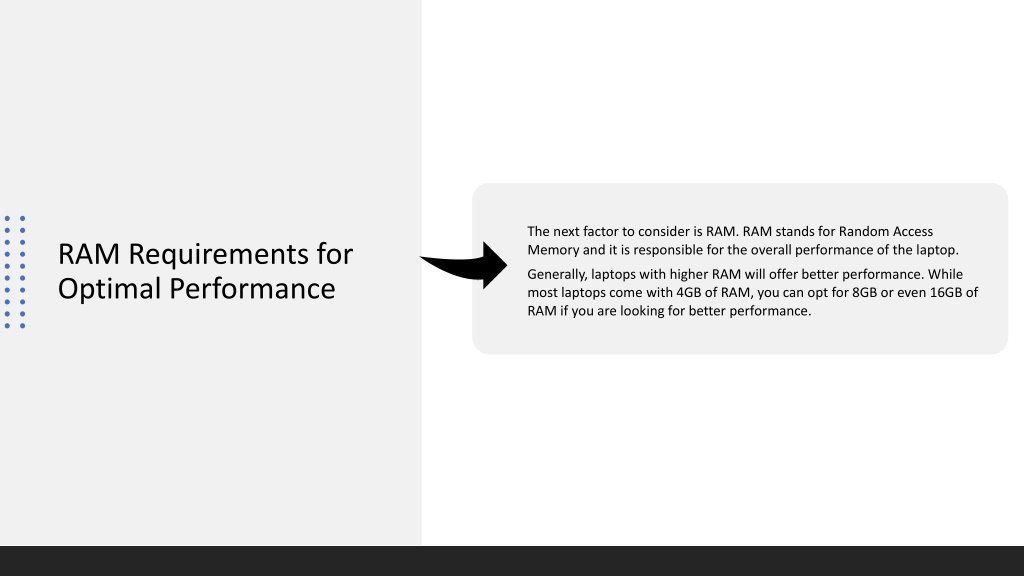 RAM Requirements for Optimal Performance

The next factor to consider is RAM. RAM stands for Random Access Memory and it is responsible for the overall performance of the laptop.

Generally, laptops with higher RAM will offer better performance. While most laptops come with 4GB of RAM, you can opt for 8GB or even 16GB of RAM if you are looking for better performance.